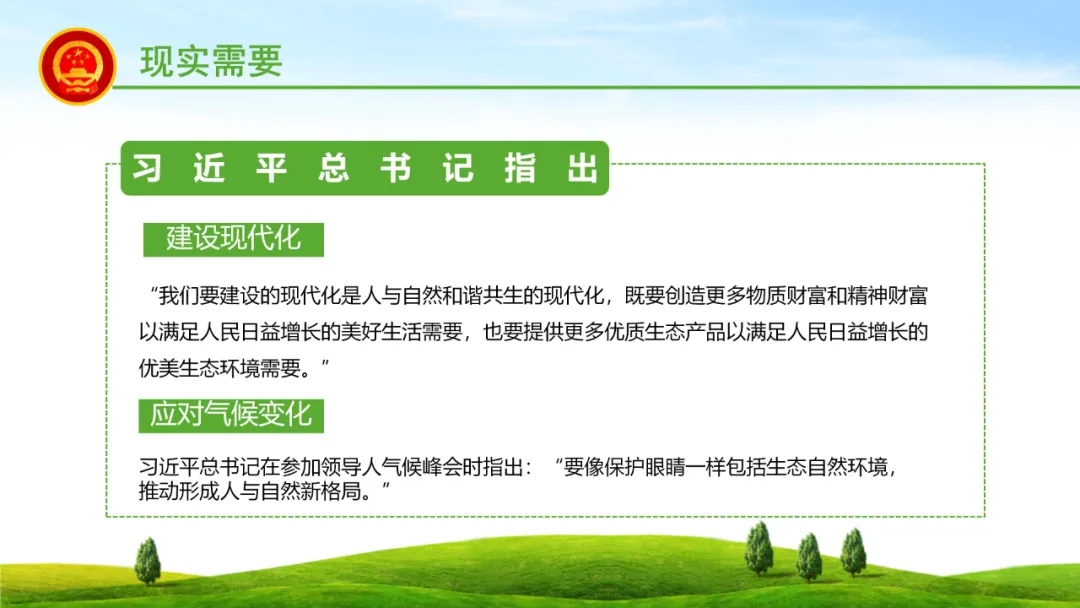 现实需要

习近平总书记指出

建设现代化

“我们要建设的现代化是人与自然和谐共生的现代化，既要创造更多物质财富和精神财富以满足人民日益增长的美好生活需要，也要提供更多优质生态产品以满足人民日益增长的优美生态环境需要。”

应对气候变化

习近平总书记在参加领导人气候峰会时指出：“要像保护眼睛一样包括生态自然环境，推动形成人与自然新格局。”